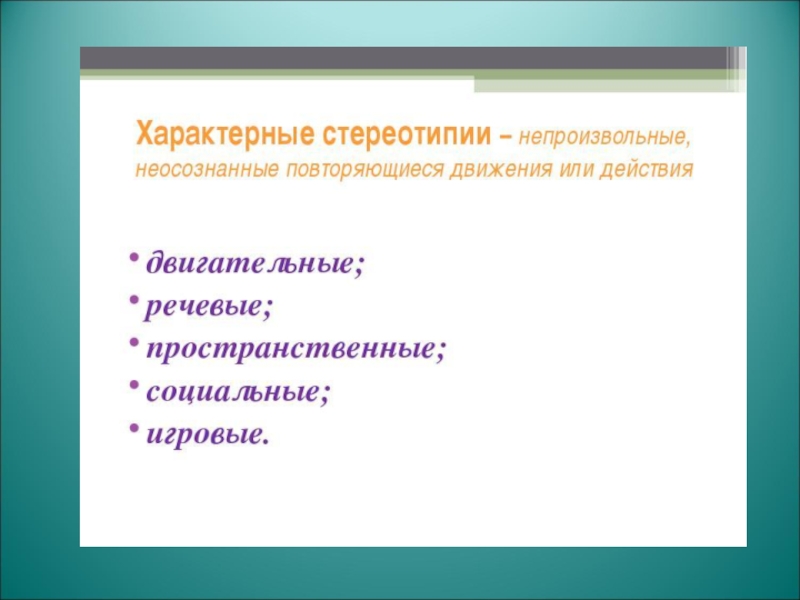 Характерные стереотипии – непроизвольные, неосознанные повторяющиеся движения или действия

• двигательные;
• речевые;
• пространственные;
• социальные;
• игровые.